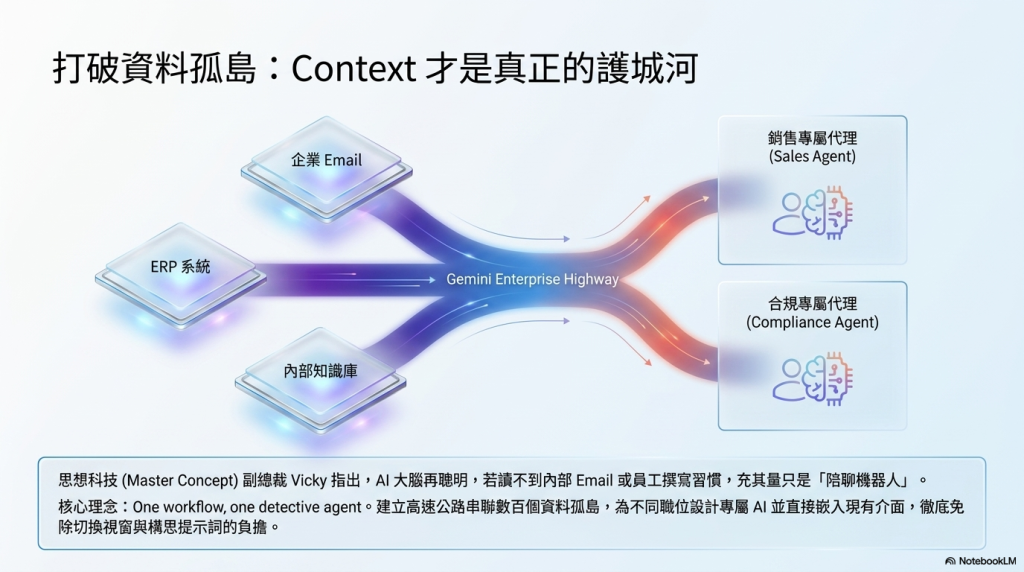 打破資料孤島：Context 才是真正的護城河

企業 Email

ERP 系統

內部知識庫

Gemini Enterprise Highway

銷售專屬代理
(Sales Agent)

合規專屬代理
(Compliance Agent)

思想科技 (Master Concept) 副總裁 Vicky 指出，AI 大腦再聰明，若讀不到內部 Email 或員工撰寫習慣，充其量只是「陪聊機器人」。

核心理念：One workflow, one detective agent。建立高速公路串聯數百個資料孤島，為不同職位設計專屬 AI 並直接嵌入現有介面，徹底免除切換視窗與構思提示詞的負擔。

NotebookLM